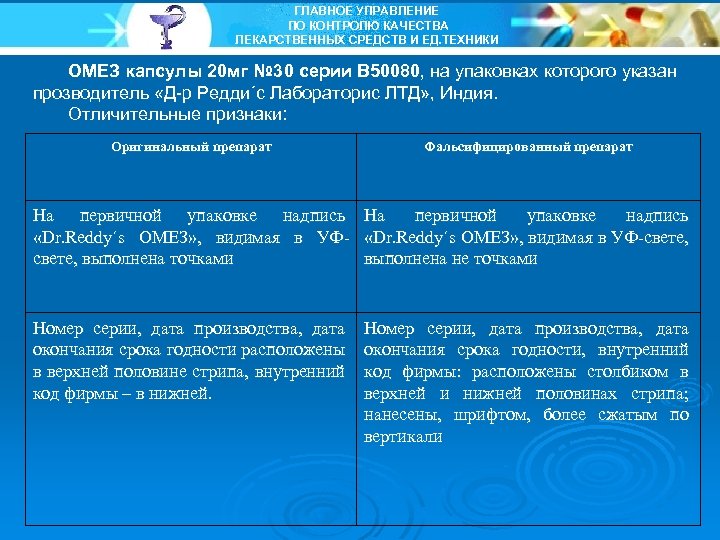 ГЛАВНОЕ УПРАВЛЕНИЕ
ПО КОНТРОЛЮ КАЧЕСТВА
ЛЕКАРСТВЕННЫХ СРЕДСТВ И ЕД.ТЕХНИКИ

ОМЕЗ капсулы 20мг №30 серии В50080, на упаковках которого указан прозводитель «Д-р Редди´с Лабораторис ЛТД», Индия.

Отличительные признаки:

| Оригинальный препарат | Фальсифицированный препарат |
|---|---|
| На первичной упаковке надпись «Dr.Reddy´s OMEЗ», видимая в УФ-свете, выполнена точками | На первичной упаковке надпись «Dr.Reddy´s OMEЗ», видимая в УФ-свете, выполнена не точками |
| Номер серии, дата производства, дата окончания срока годности расположены в верхней половине стрипа, внутренний код фирмы – в нижней. | Номер серии, дата производства, дата окончания срока годности, внутренний код фирмы: расположены столбиком в верхней и нижней половинах стрипа; нанесены, шрифтом, более сжатым по вертикали |